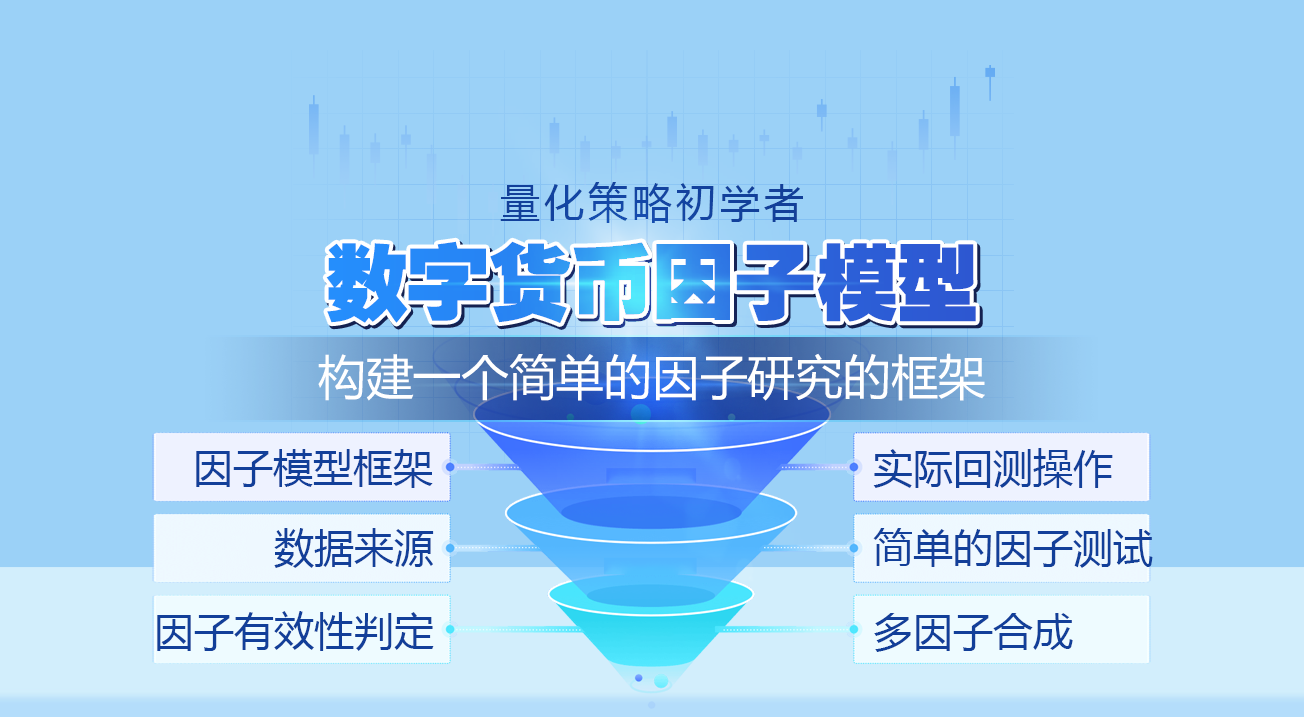 量化策略初学者

数字货币因子模型

构建一个简单的因子研究的框架

因子模型框架

数据来源

因子有效性判定

实际回测操作

简单的因子测试

多因子合成